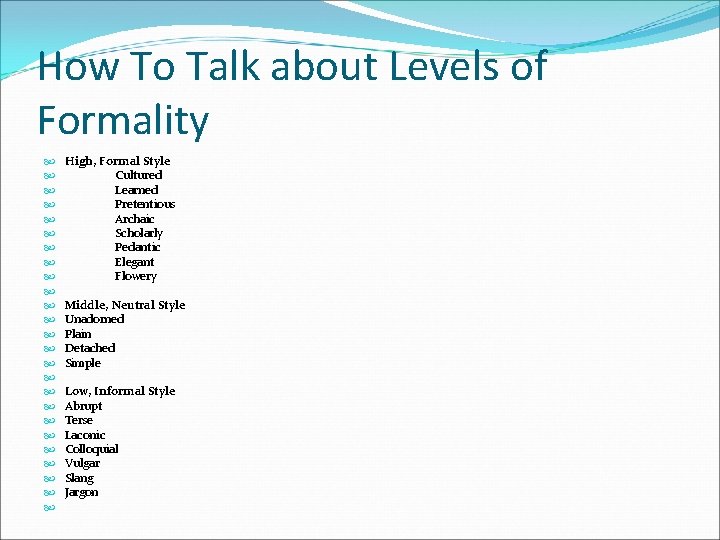 How To Talk about Levels of Formality

High, Formal Style
Cultured
Learned
Pretentious
Archaic
Scholarly
Pedantic
Elegant
Flowery

Middle, Neutral Style
Unadorned
Plain
Detached
Simple

Low, Informal Style
Abrupt
Terse
Laconic
Colloquial
Vulgar
Slang
Jargon